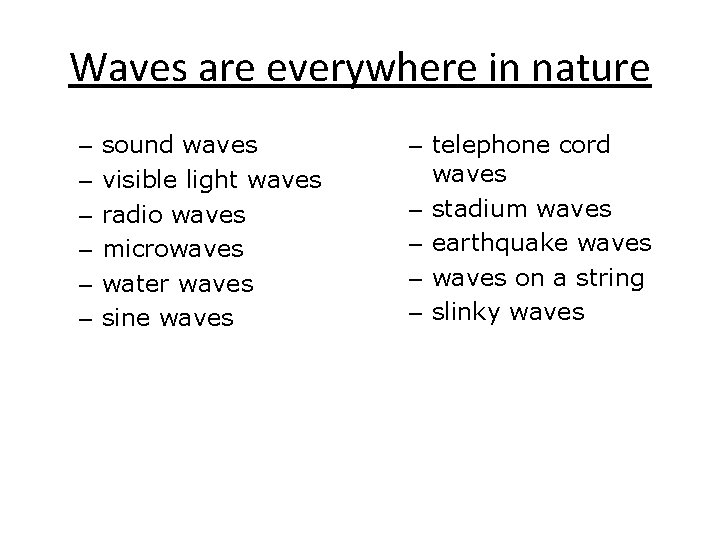 Waves are everywhere in nature

– sound waves
– visible light waves
– radio waves
– microwaves
– water waves
– sine waves

– telephone cord waves
– stadium waves
– earthquake waves
– waves on a string
– slinky waves